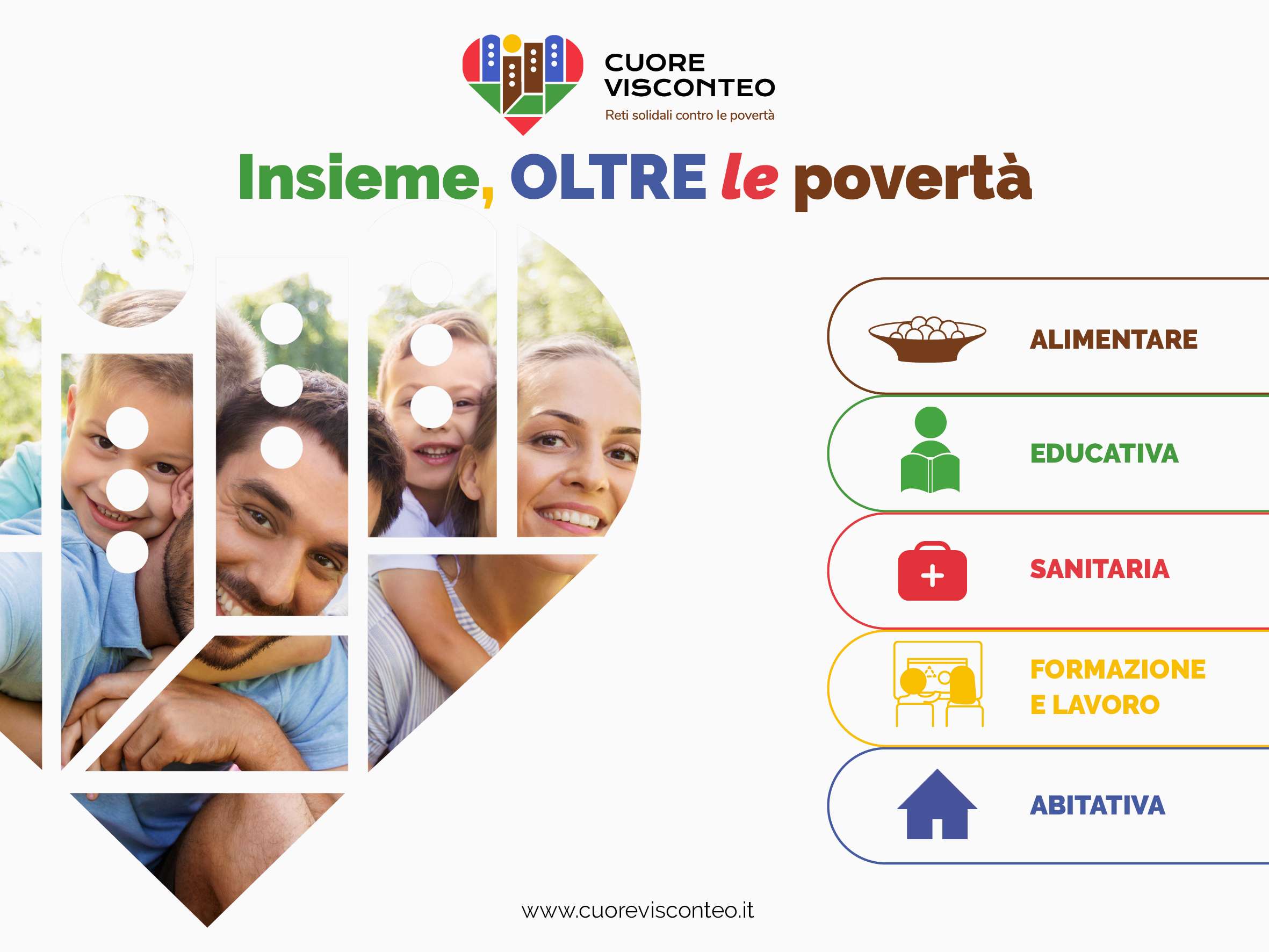 CUORE VISCONTEO
Reti solidali contro le povertà

Insieme, OLTRE le povertà

ALIMENTARE

EDUCATIVA

SANITARIA

FORMAZIONE E LAVORO

ABITATIVA

www.cuorevisconteo.it